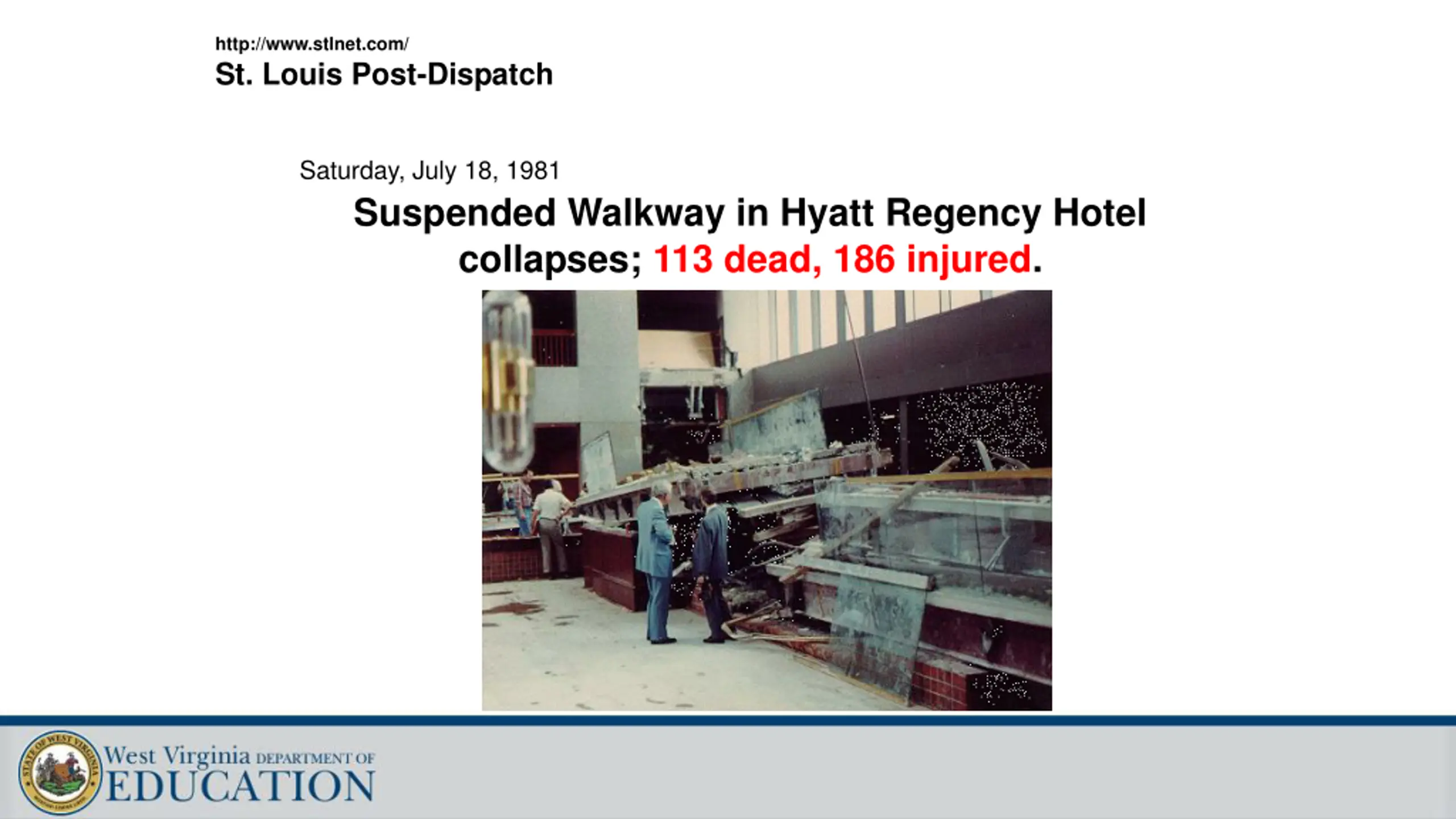 http://www.stlnet.com/
St. Louis Post-Dispatch

Saturday, July 18, 1981
Suspended Walkway in Hyatt Regency Hotel collapses; 113 dead, 186 injured.

STATE OF WEST VIRGINIA
West Virginia DEPARTMENT OF EDUCATION